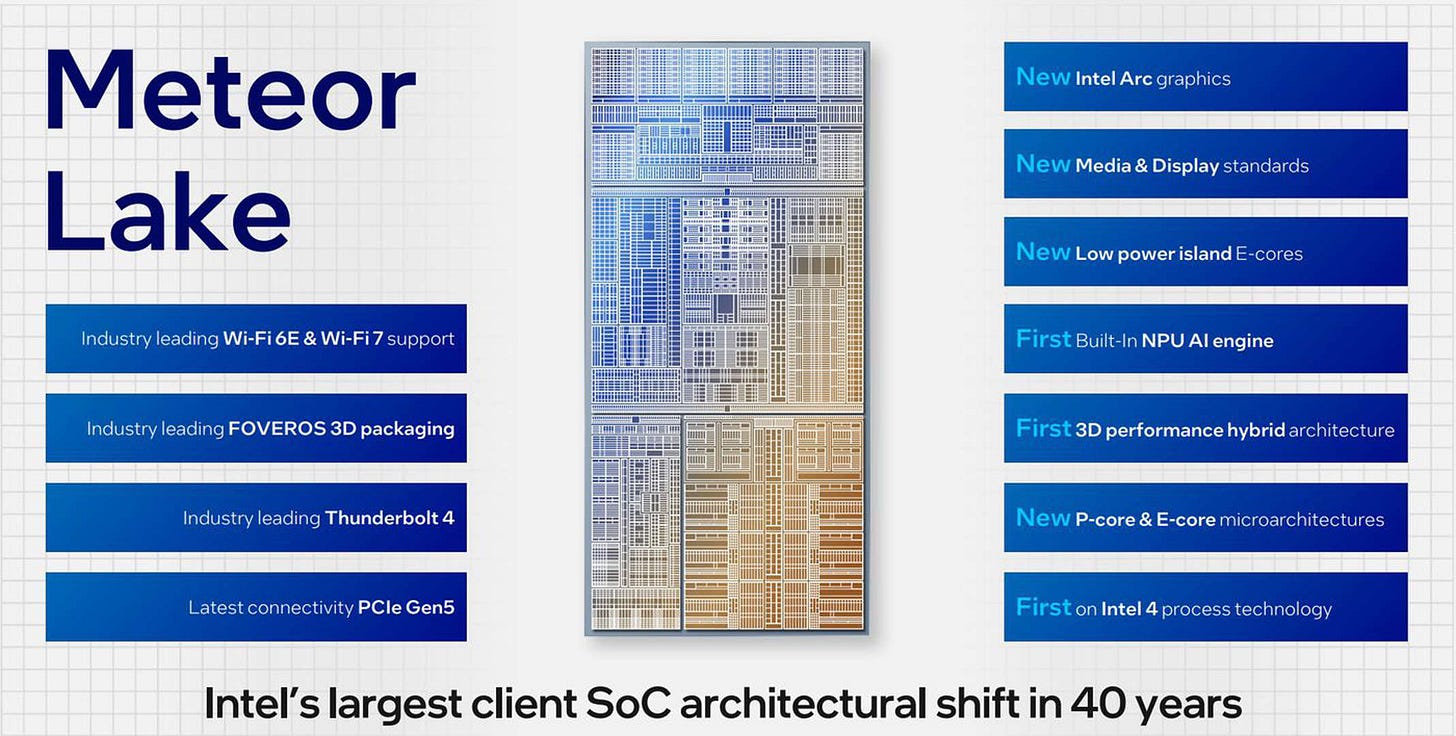 Meteor Lake

Industry leading Wi-Fi 6E & Wi-Fi 7 support

Industry leading FOVEROS 3D packaging

Industry leading Thunderbolt 4

Latest connectivity PCIe Gen5

New Intel Arc graphics

New Media & Display standards

New Low power island E-cores

First Built-In NPU AI engine

First 3D performance hybrid architecture

New P-core & E-core microarchitectures

First on Intel 4 process technology

Intel's largest client SoC architectural shift in 40 years